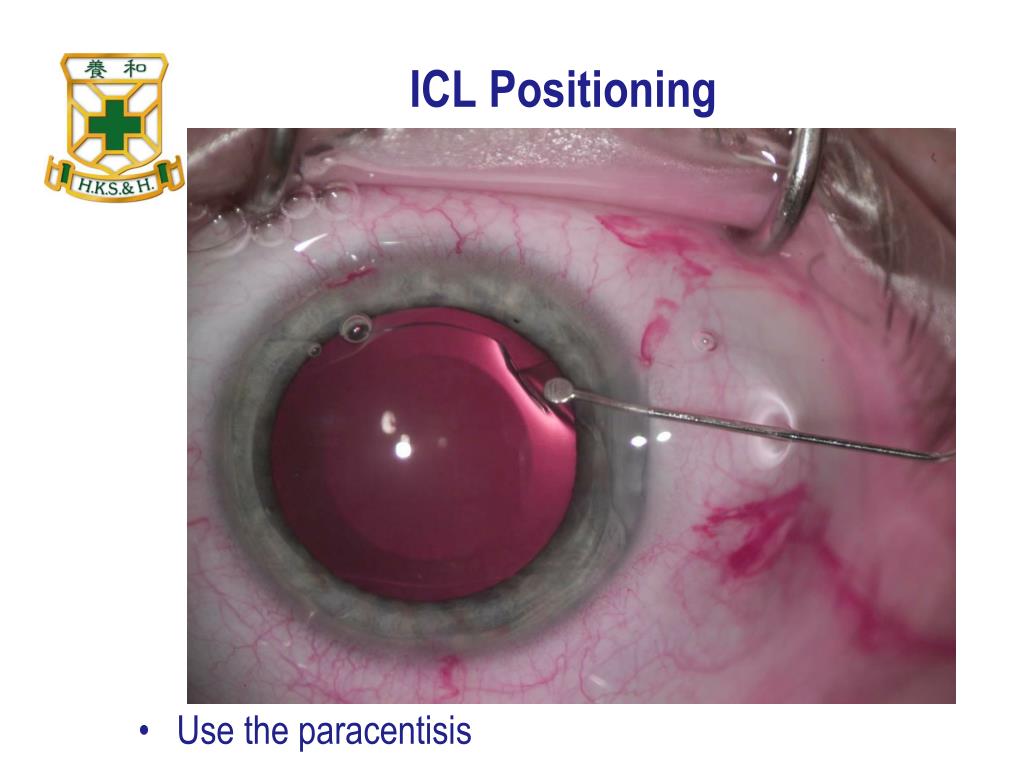 養 和
H.K.S.& H.

ICL Positioning

• Use the paracentisis